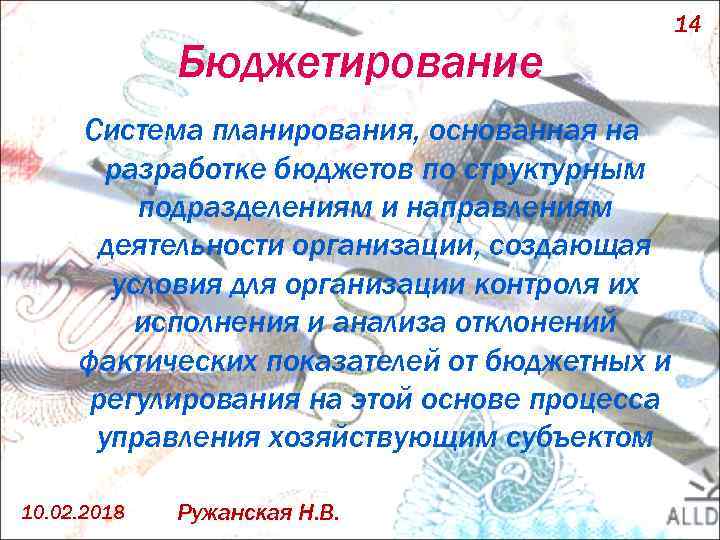 14

Бюджетирование

Система планирования, основанная на разработке бюджетов по структурным подразделениям и направлениям деятельности организации, создающая условия для организации контроля их исполнения и анализа отклонений фактических показателей от бюджетных и регулирования на этой основе процесса управления хозяйствующим субъектом

10.02.2018 Ружанская Н.В.

ALLD